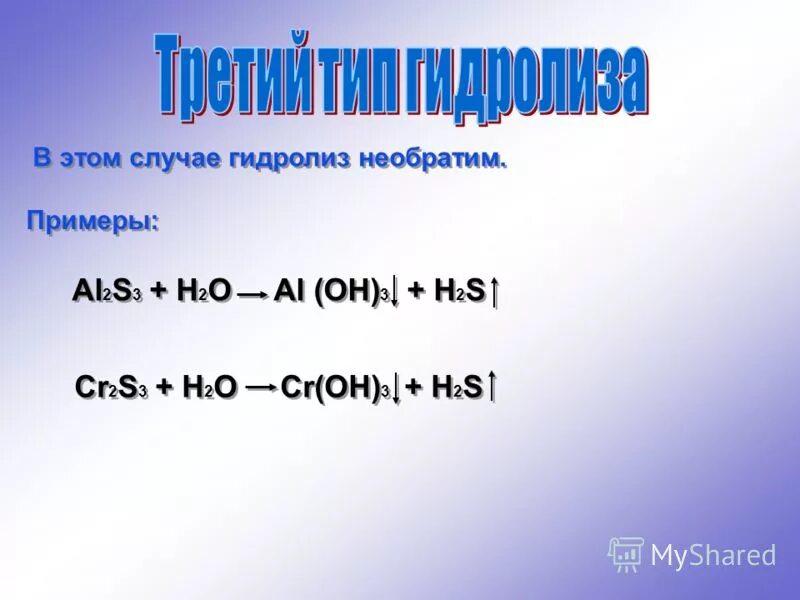 Третий тип гидролиза

В этом случае гидролиз необратим.

Примеры:

$Al_2S_3 + H_2O \rightarrow Al(OH)_3\downarrow + H_2S\uparrow$

$Cr_2S_3 + H_2O \rightarrow Cr(OH)_3\downarrow + H_2S\uparrow$

MyShared